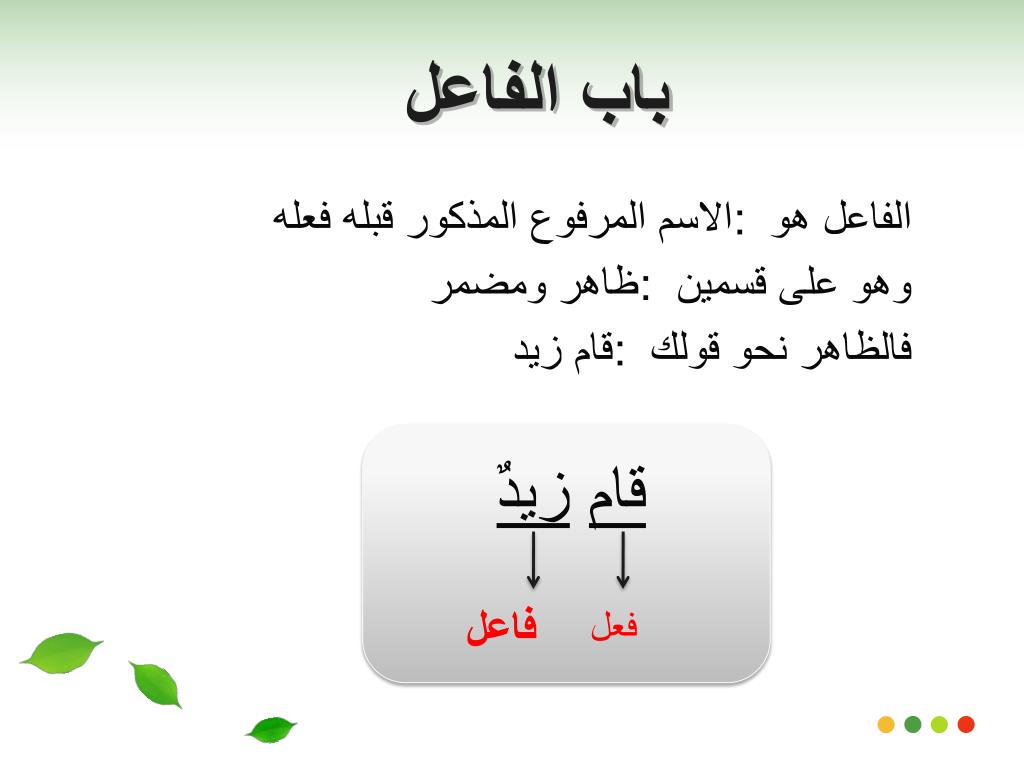 باب الفاعل

الفاعل هو :الاسم المرفوع المذكور قبله فعله
وهو على قسمين :ظاهر ومضمر
فالظاهر نحو قولك :قام زيد

قام زيدٌ

فعل فاعل